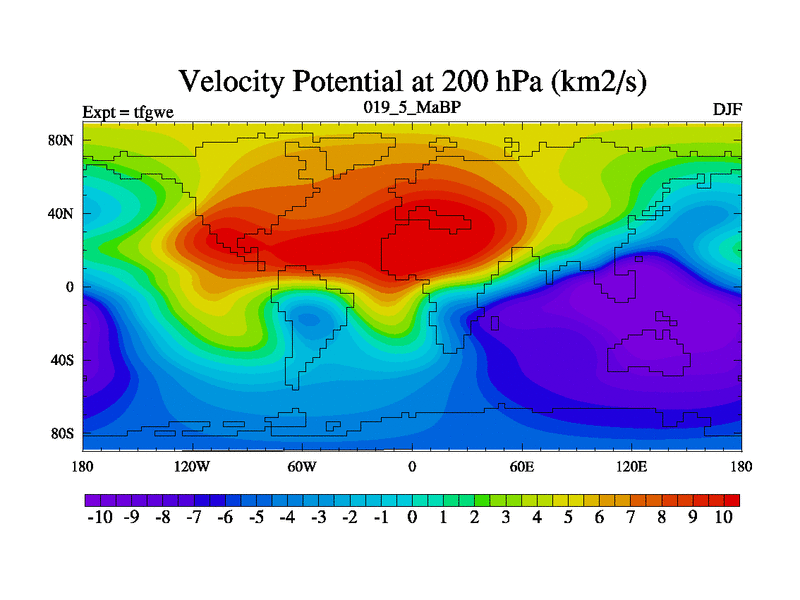 Velocity Potential at 200 hPa (km2/s)

Expt = tfgwe

019_5_MaBP

DJF

80N
40N
0
40S
80S

180 120W 60W 0 60E 120E 180

-10 -9 -8 -7 -6 -5 -4 -3 -2 -1 0 1 2 3 4 5 6 7 8 9 10